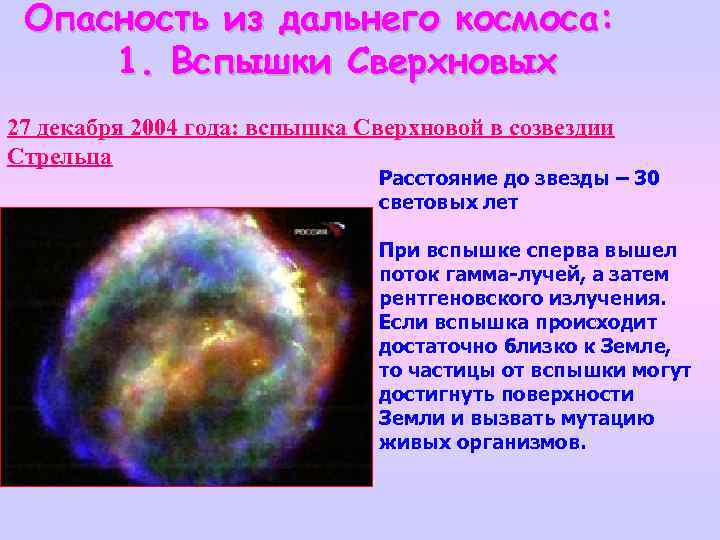 Опасность из дальнего космоса:
1. Вспышки Сверхновых

27 декабря 2004 года: вспышка Сверхновой в созвездии Стрельца

РОССИЯ

Расстояние до звезды – 30 световых лет

При вспышке сперва вышел поток гамма-лучей, а затем рентгеновского излучения. Если вспышка происходит достаточно близко к Земле, то частицы от вспышки могут достигнуть поверхности Земли и вызвать мутацию живых организмов.